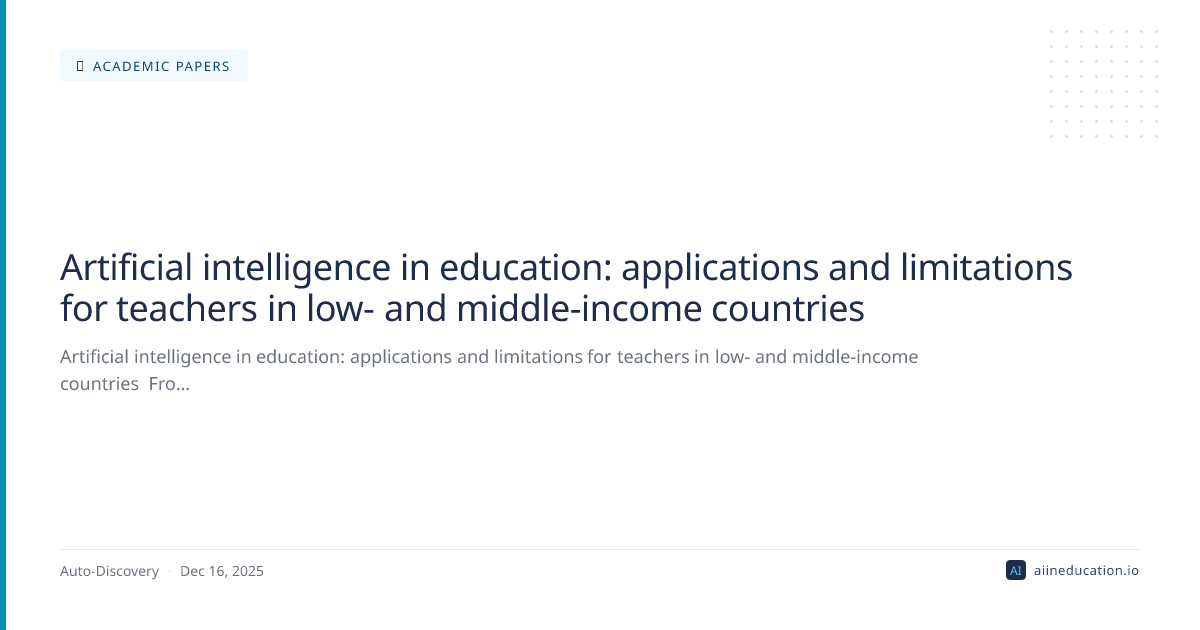 ACADEMIC PAPERS

Artificial intelligence in education: applications and limitations for teachers in low- and middle-income countries

Artificial intelligence in education: applications and limitations for teachers in low- and middle-income countries Fro...

Auto-Discovery · Dec 16, 2025

AI aiineducation.io